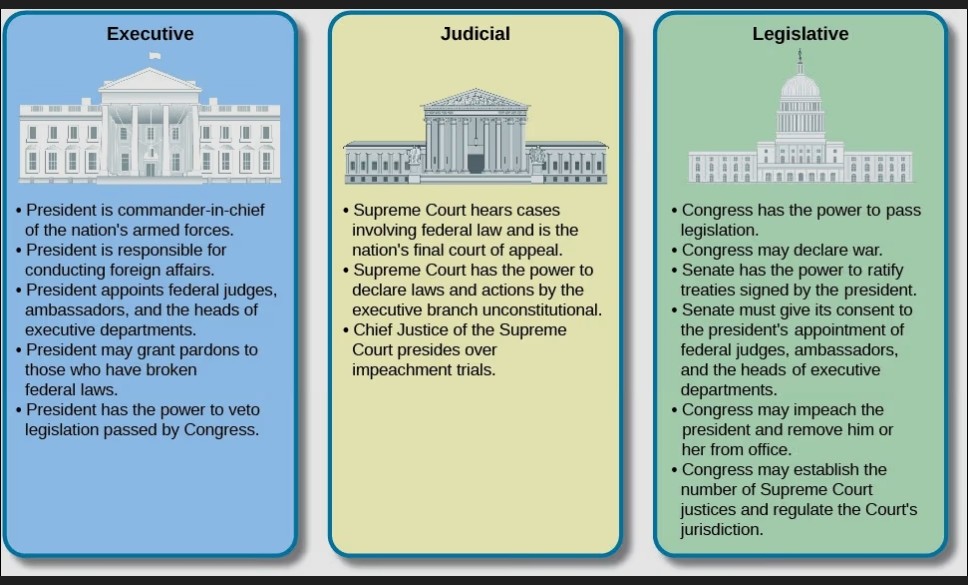 Executive

• President is commander-in-chief of the nation's armed forces.
• President is responsible for conducting foreign affairs.
• President appoints federal judges, ambassadors, and the heads of executive departments.
• President may grant pardons to those who have broken federal laws.
• President has the power to veto legislation passed by Congress.

Judicial

• Supreme Court hears cases involving federal law and is the nation's final court of appeal.
• Supreme Court has the power to declare laws and actions by the executive branch unconstitutional.
• Chief Justice of the Supreme Court presides over impeachment trials.

Legislative

• Congress has the power to pass legislation.
• Congress may declare war.
• Senate has the power to ratify treaties signed by the president.
• Senate must give its consent to the president's appointment of federal judges, ambassadors, and the heads of executive departments.
• Congress may impeach the president and remove him or her from office.
• Congress may establish the number of Supreme Court justices and regulate the Court's jurisdiction.